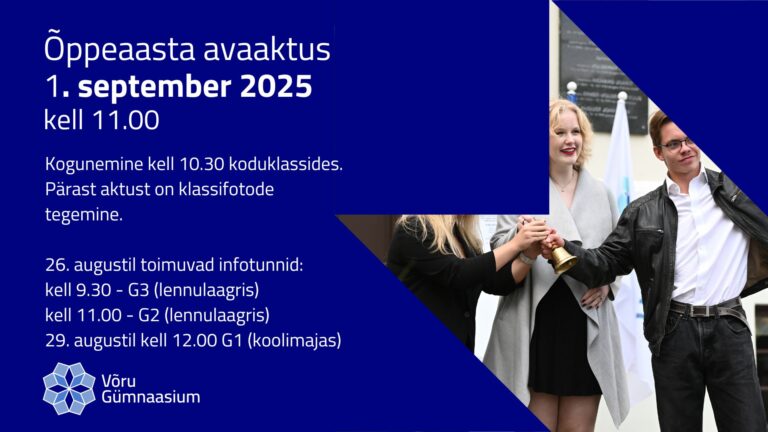 Õppeaasta avaaktus
1. september 2025
kell 11.00

Kogunemine kell 10.30 koduklassides. Pärast aktust on klassifotode tegemine.

26. augustil toimuvad infotunnid:
kell 9.30 - G3 (lennulaagris)
kell 11.00 - G2 (lennulaagris)
29. augustil kell 12.00 G1 (koolimajas)

Võru
Gümnaasium